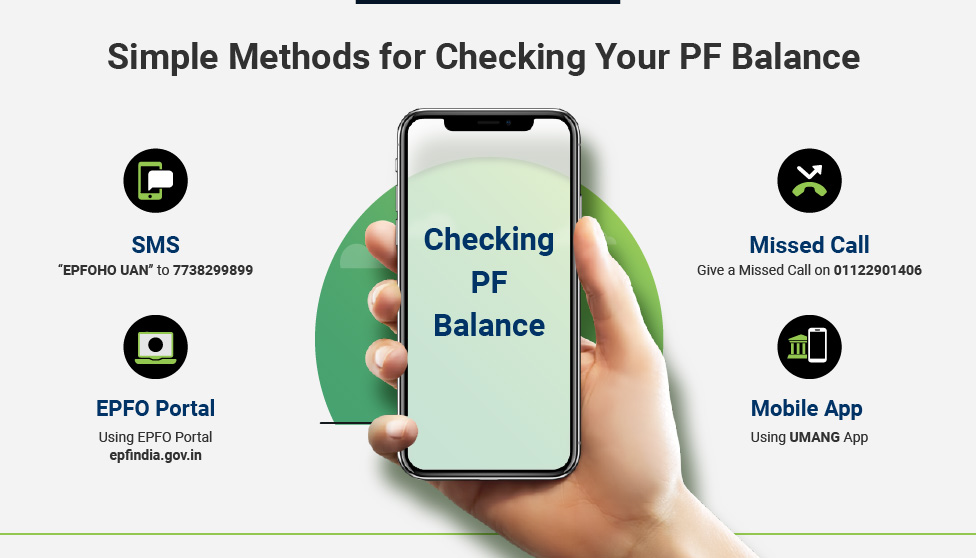 Simple Methods for Checking Your PF Balance

SMS
"EPFOHO UAN" to 7738299899

EPFO Portal
Using EPFO Portal
epfindia.gov.in

Checking PF Balance

Missed Call
Give a Missed Call on 01122901406

Mobile App
Using UMANG App